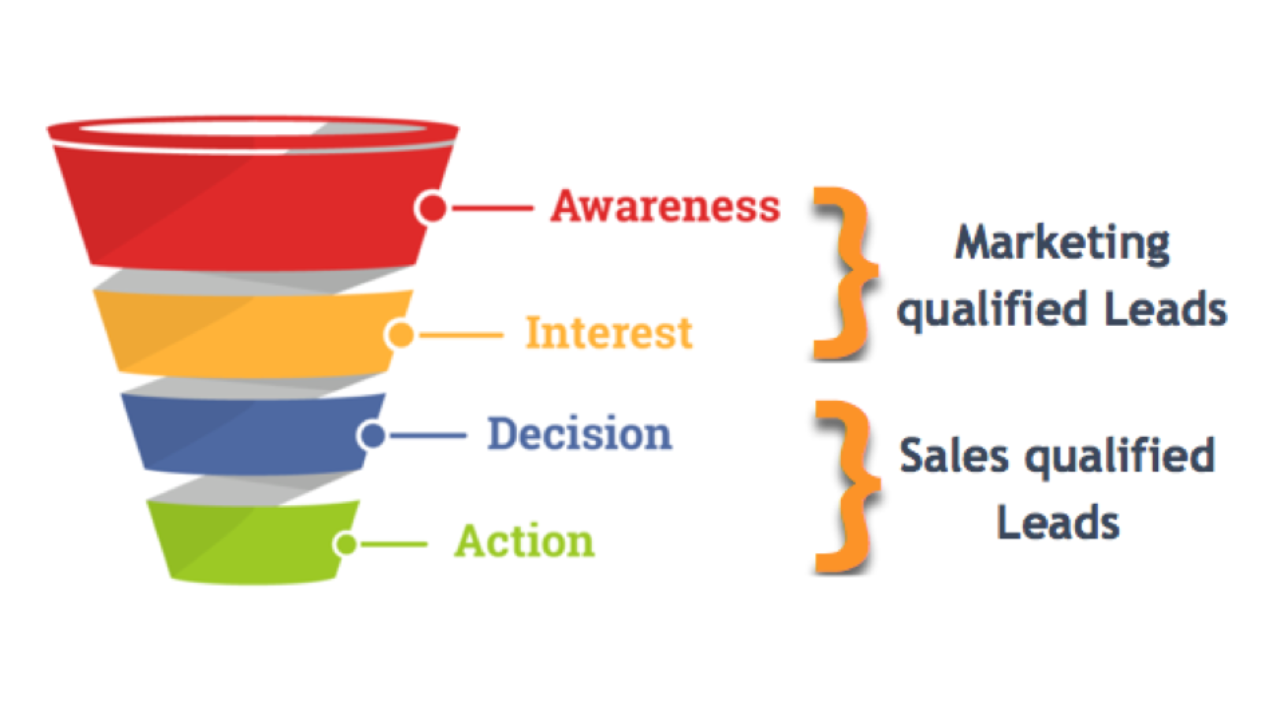 Awareness

Interest

Decision

Action

Marketing qualified Leads

Sales qualified Leads